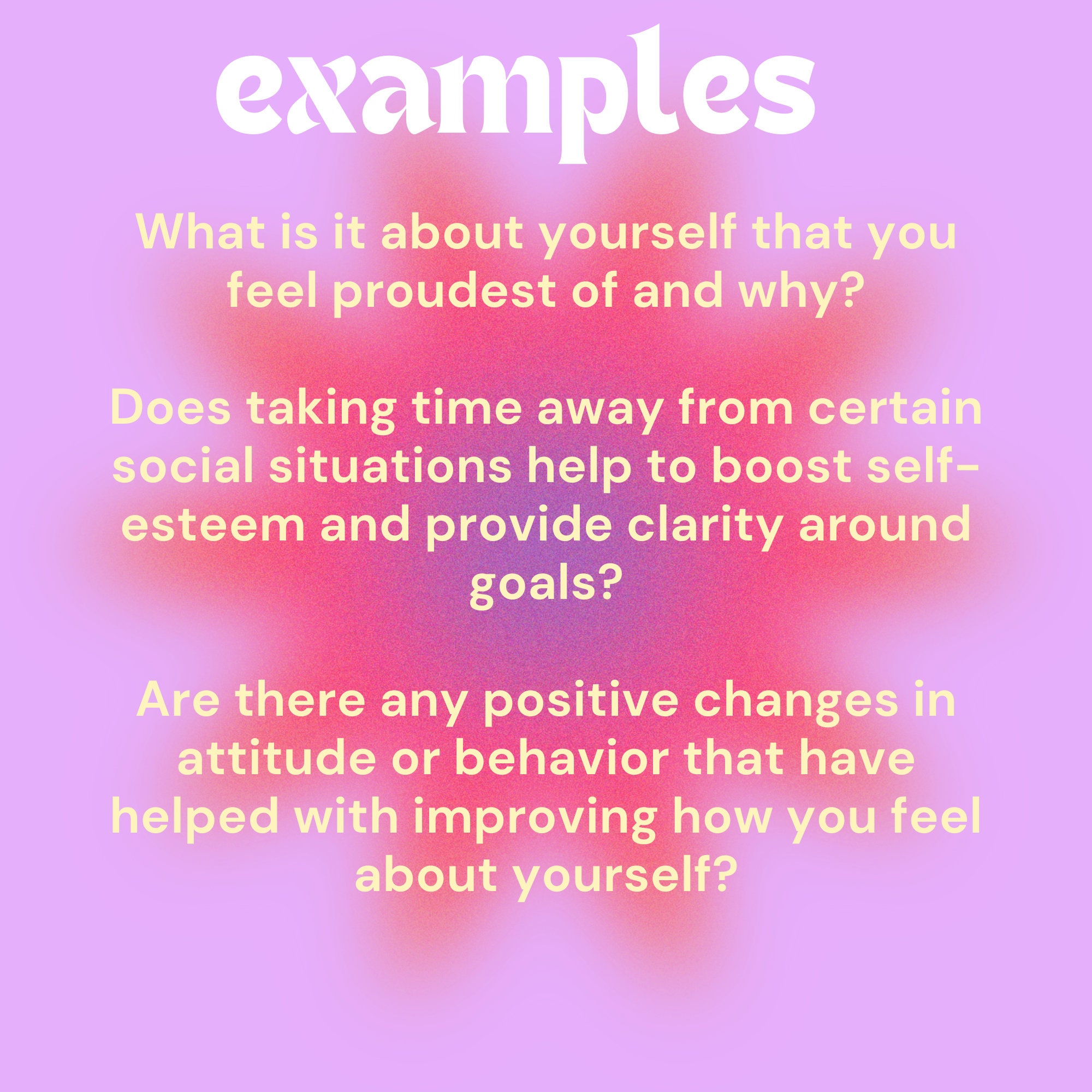 examples

What is it about yourself that you feel proudest of and why?

Does taking time away from certain social situations help to boost self-esteem and provide clarity around goals?

Are there any positive changes in attitude or behavior that have helped with improving how you feel about yourself?